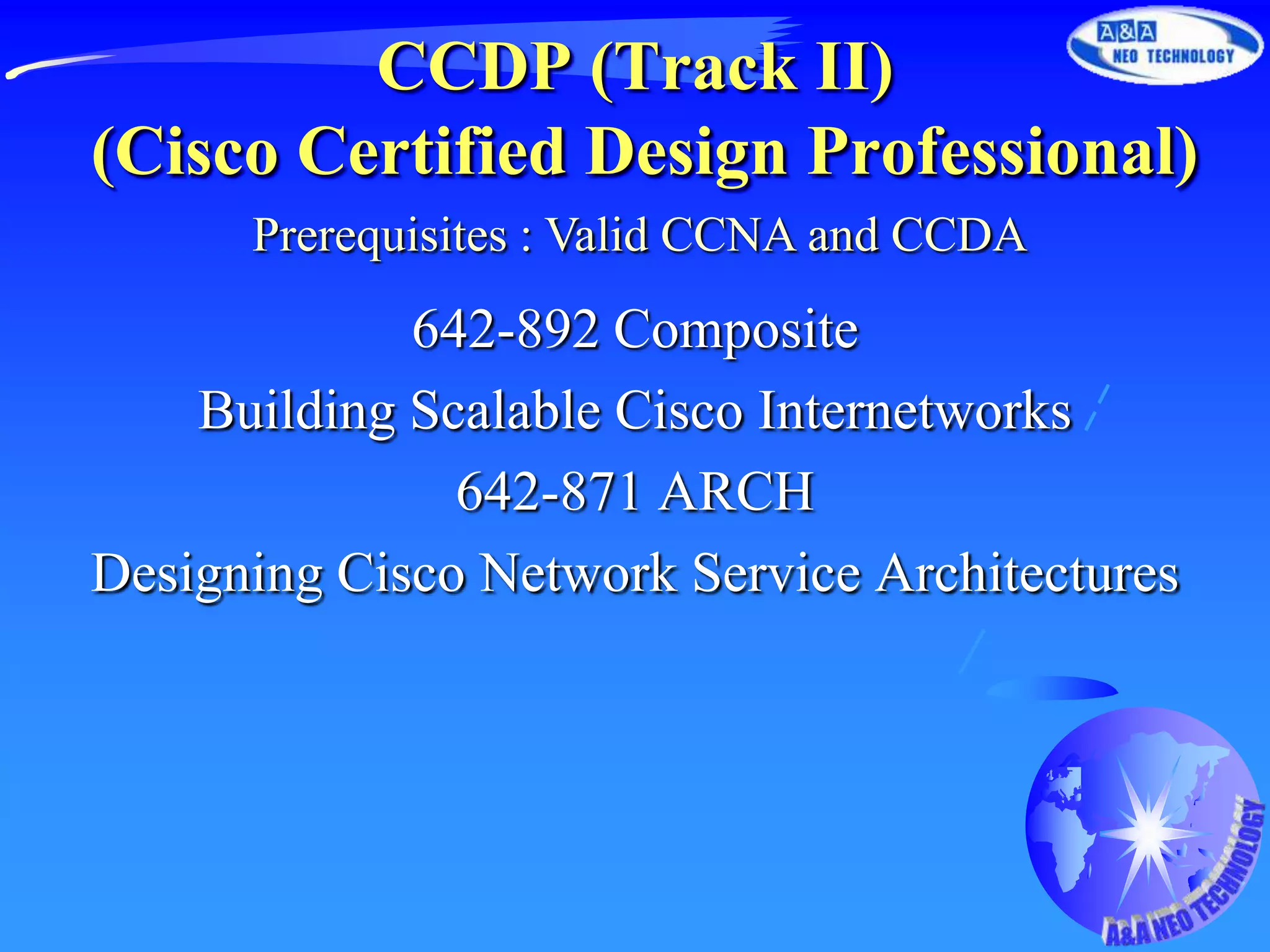 A&A
NEO TECHNOLOGY

CCDP (Track II)
(Cisco Certified Design Professional)

Prerequisites : Valid CCNA and CCDA

642-892 Composite

Building Scalable Cisco Internetworks

642-871 ARCH

Designing Cisco Network Service Architectures

A&A NEO TECHNOLOGY